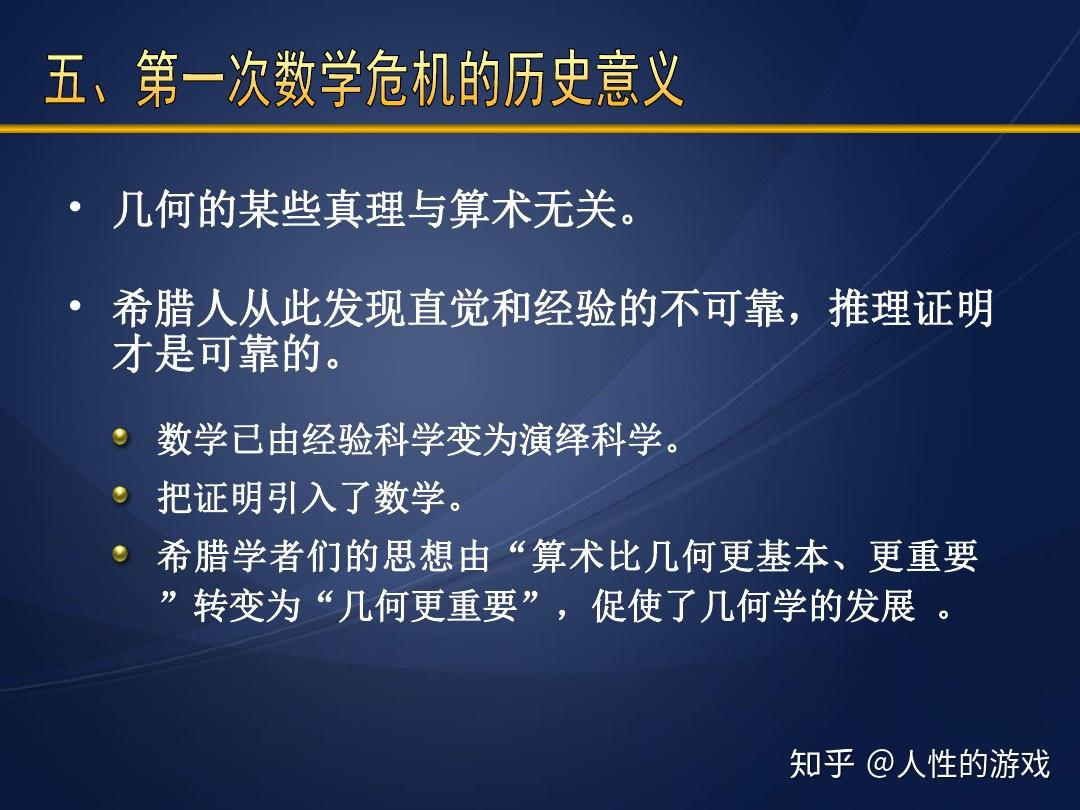 五、第一次数学危机的历史意义

• 几何的某些真理与算术无关。

• 希腊人从此发现直觉和经验的不可靠，推理证明才是可靠的。

数学已由经验科学变为演绎科学。

把证明引入了数学。

希腊学者们的思想由“算术比几何更基本、更重要”转变为“几何更重要”，促使了几何学的发展 。

知乎 @人性的游戏